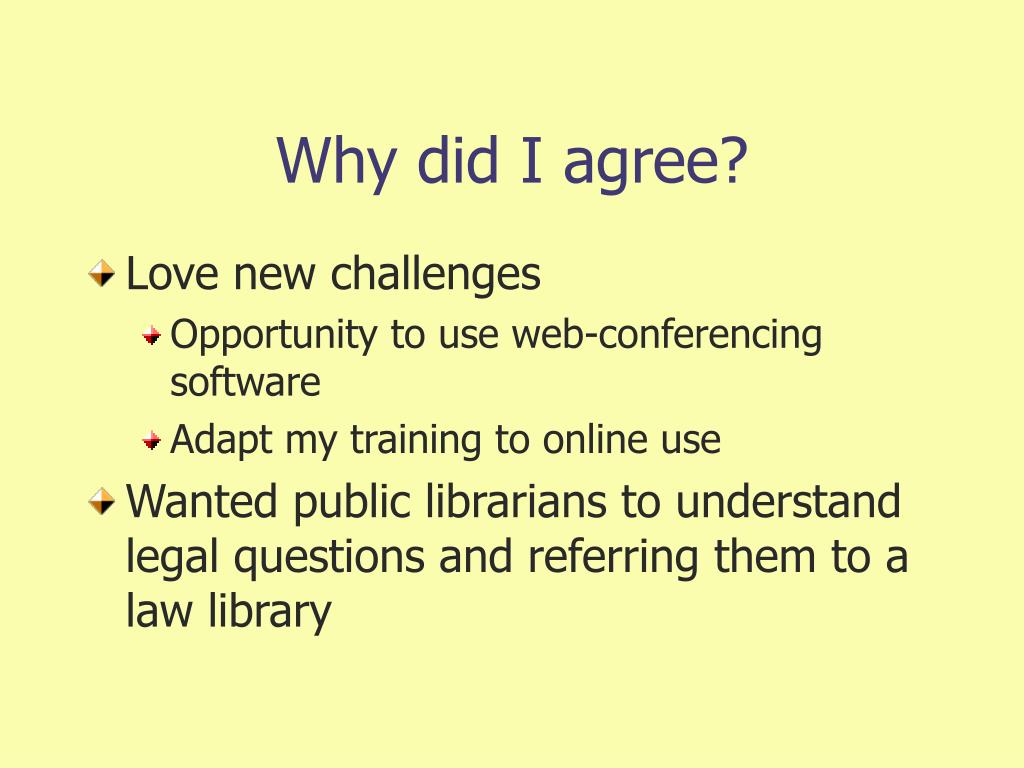 Why did I agree?

Love new challenges

Opportunity to use web-conferencing software

Adapt my training to online use

Wanted public librarians to understand legal questions and referring them to a law library